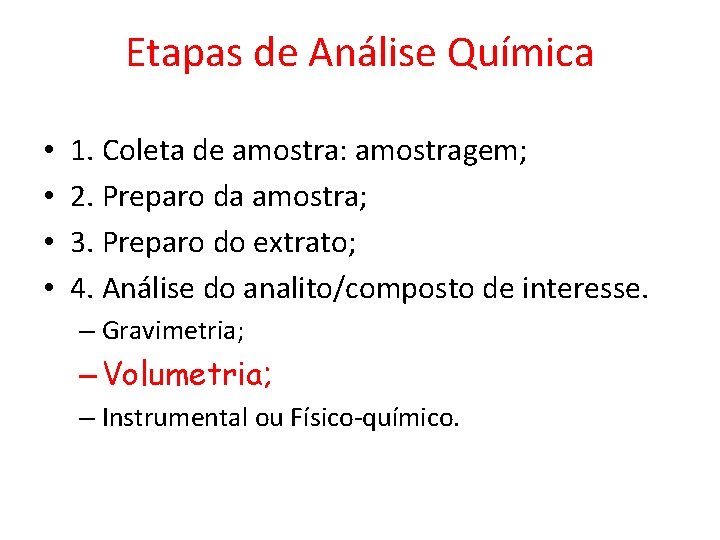 Etapas de Análise Química

• 1. Coleta de amostra: amostragem;
• 2. Preparo da amostra;
• 3. Preparo do extrato;
• 4. Análise do analito/composto de interesse.
– Gravimetria;
– Volumetria;
– Instrumental ou Físico-químico.